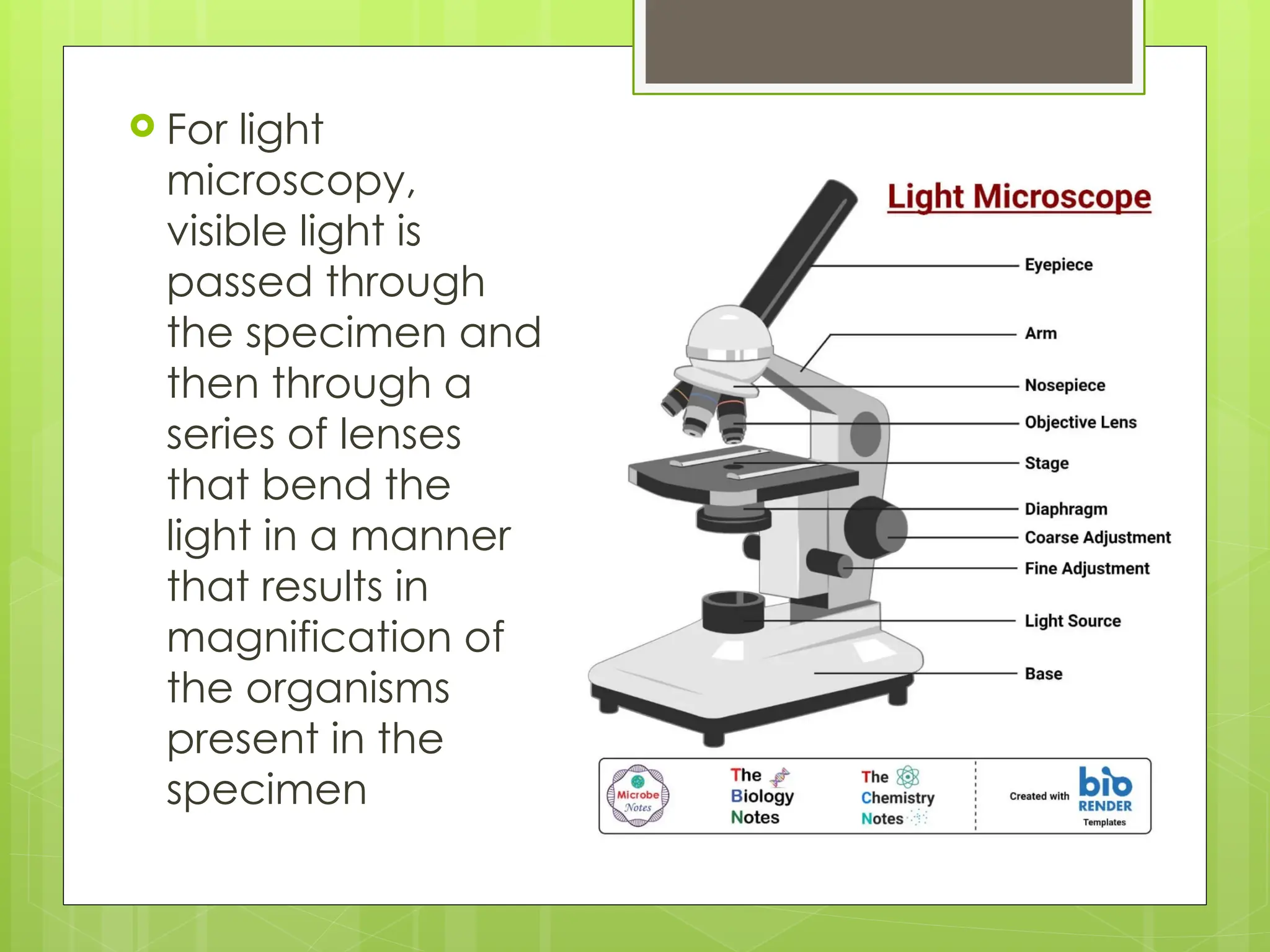 For light microscopy, visible light is passed through the specimen and then through a series of lenses that bend the light in a manner that results in magnification of the organisms present in the specimen

Light Microscope

Eyepiece
Arm
Nosepiece
Objective Lens
Stage
Diaphragm
Coarse Adjustment
Fine Adjustment
Light Source
Base

Microbe Notes
The Biology Notes
The Chemistry Notes
Created with bio RENDER Templates